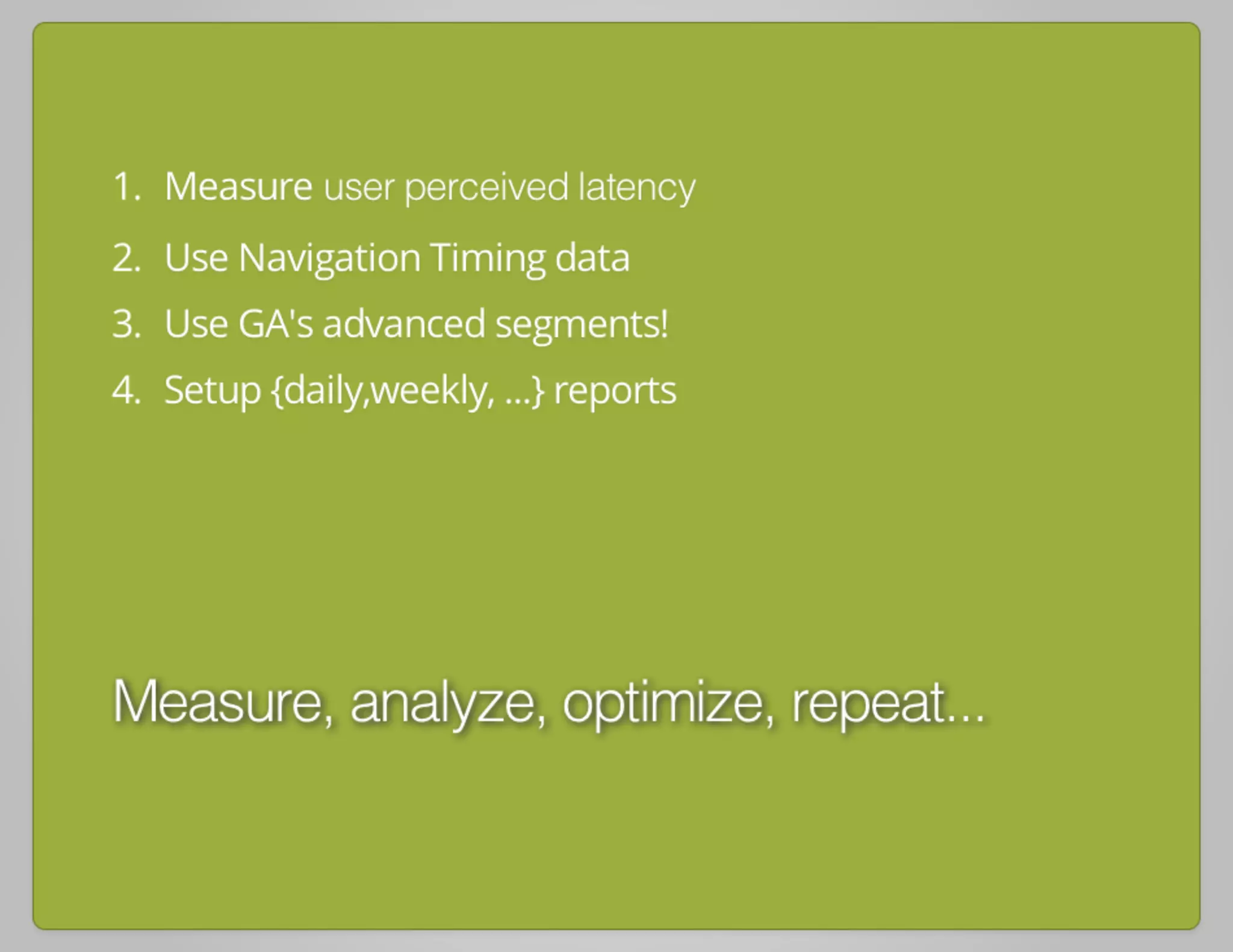 1. Measure user perceived latency
2. Use Navigation Timing data
3. Use GA's advanced segments!
4. Setup {daily,weekly, ...} reports

Measure, analyze, optimize, repeat...